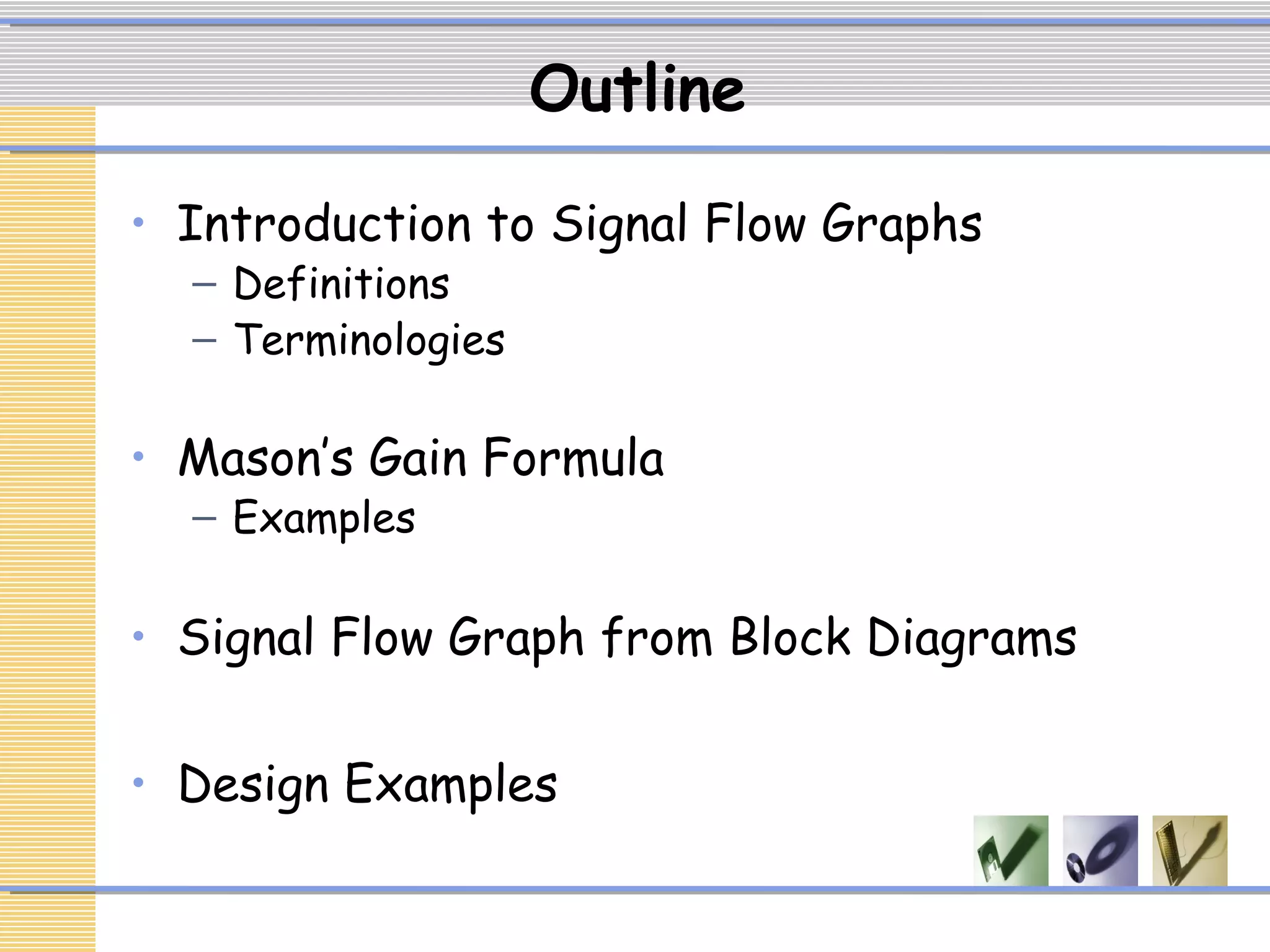 Outline

• Introduction to Signal Flow Graphs
– Definitions
– Terminologies

• Mason's Gain Formula
– Examples

• Signal Flow Graph from Block Diagrams

• Design Examples